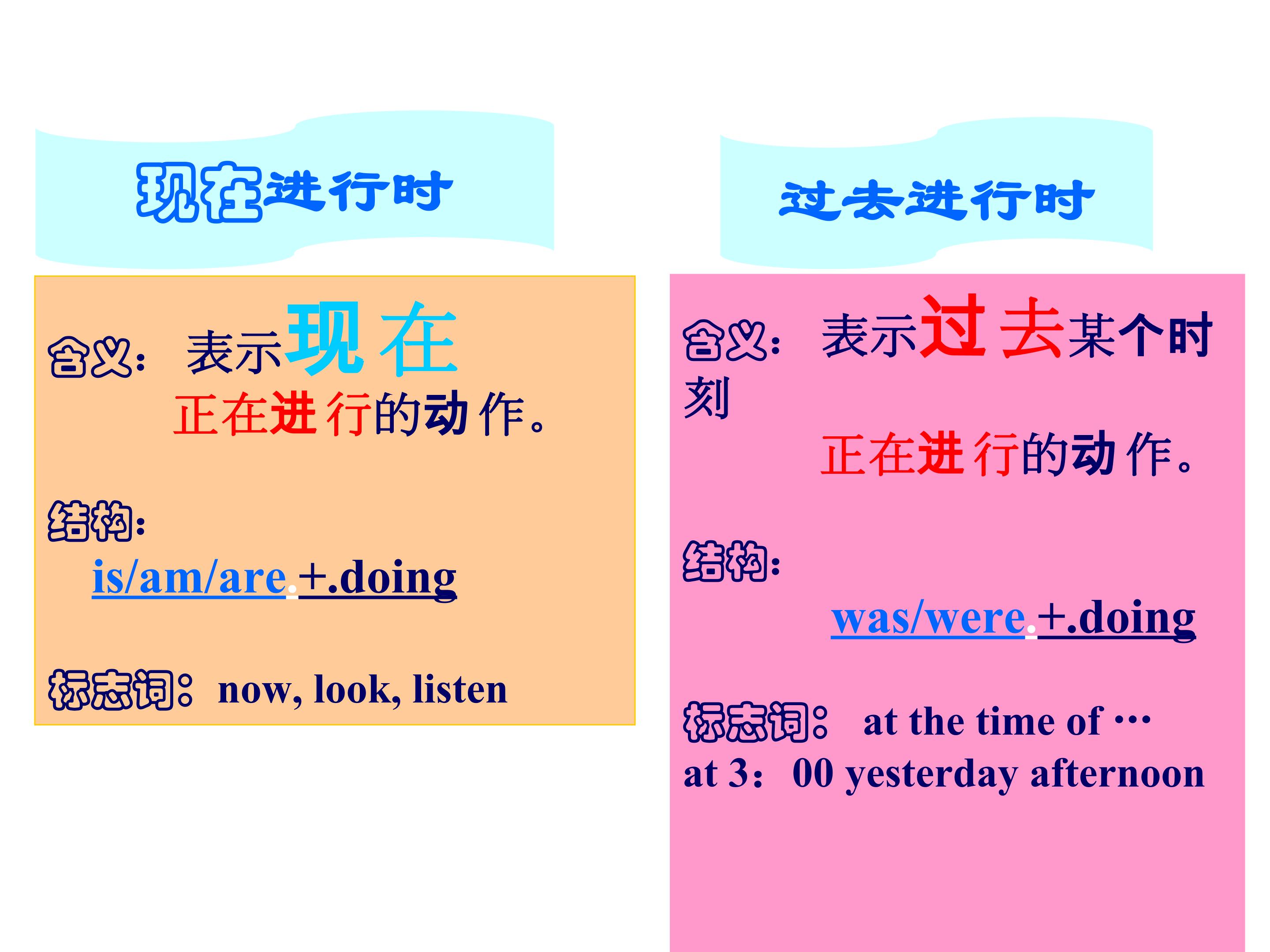 现在进行时

含义：表示现在正在进行的动作。

结构：
is/am/are.+.doing

标志词：now, look, listen

过去进行时

含义：表示过去某个时刻正在进行的动作。

结构：
was/were.+.doing

标志词：at the time of …
at 3：00 yesterday afternoon